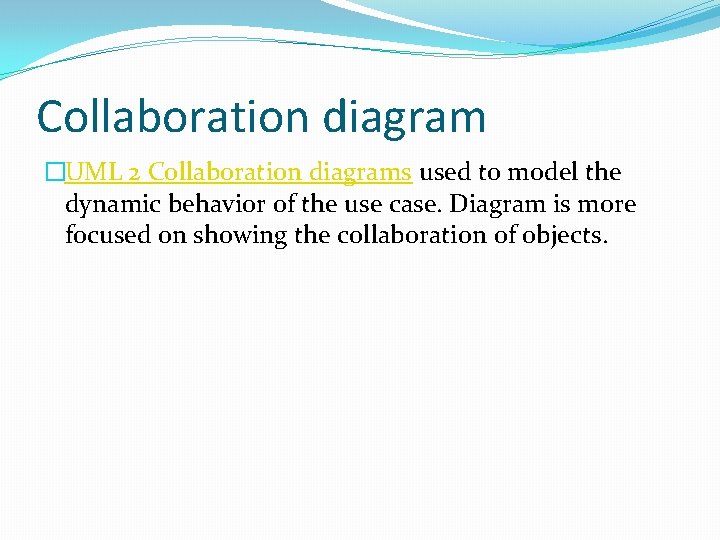 Collaboration diagram

UML 2 Collaboration diagrams used to model the dynamic behavior of the use case. Diagram is more focused on showing the collaboration of objects.